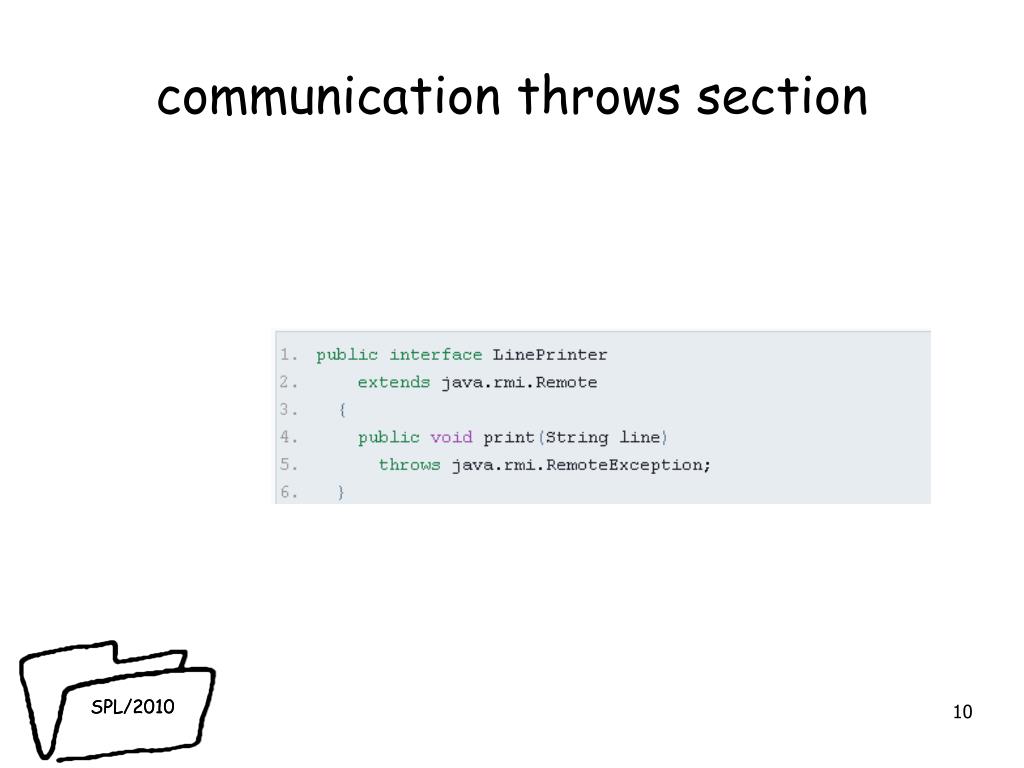 communication throws section

1. public interface LinePrinter
2.     extends java.rmi.Remote
3.   {
4.     public void print(String line)
5.       throws java.rmi.RemoteException;
6.   }

SPL/2010

10